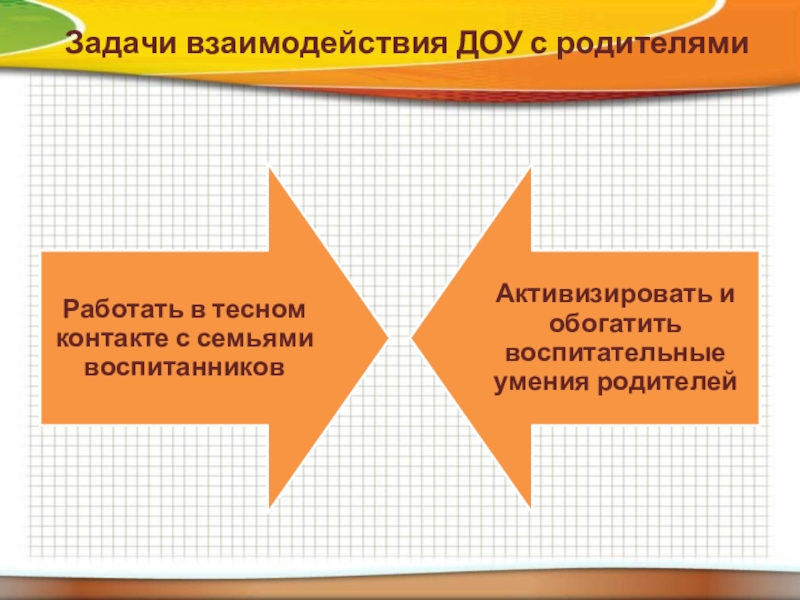 Задачи взаимодействия ДОУ с родителями

Работать в тесном контакте с семьями воспитанников

Активизировать и обогатить воспитательные умения родителей